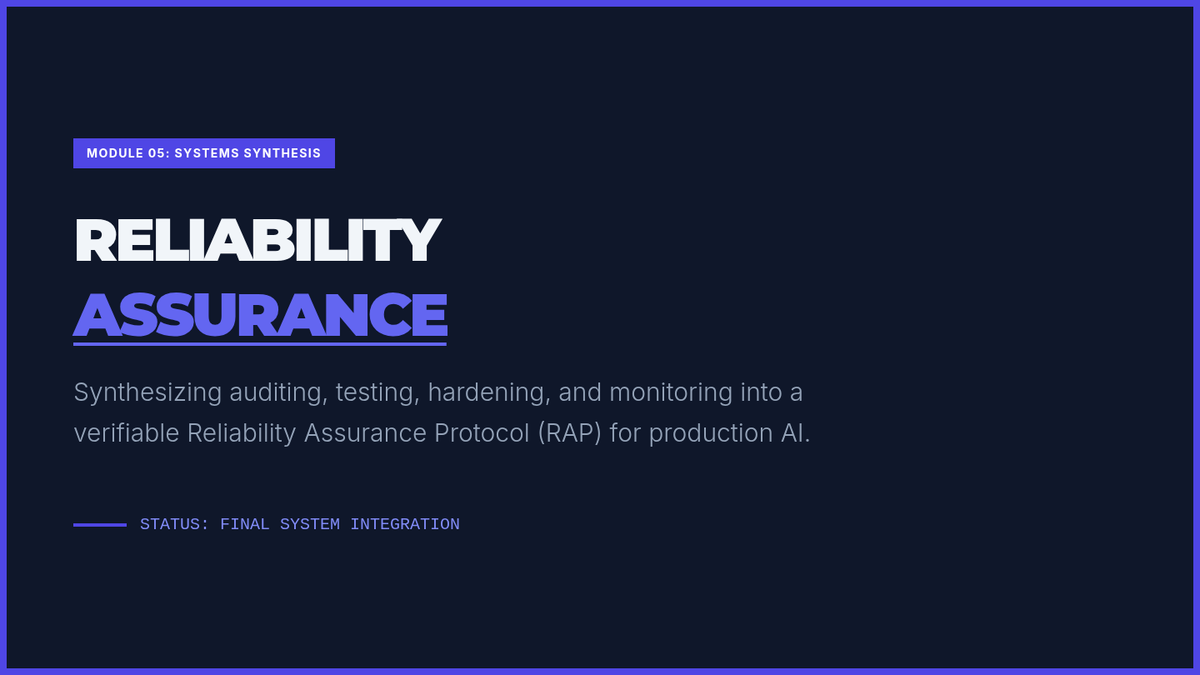 MODULE 05: SYSTEMS SYNTHESIS

RELIABILITY
ASSURANCE

Synthesizing auditing, testing, hardening, and monitoring into a verifiable Reliability Assurance Protocol (RAP) for production AI.

STATUS: FINAL SYSTEM INTEGRATION